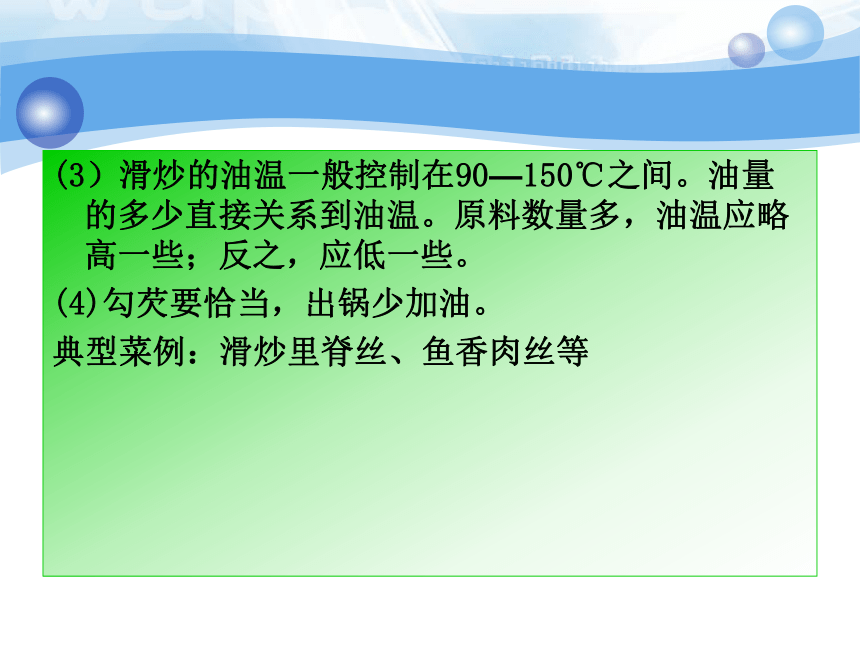 (3）滑炒的油温一般控制在90—150℃之间。油量的多少直接关系到油温。原料数量多，油温应略高一些；反之，应低一些。

(4)勾芡要恰当，出锅少加油。

典型菜例：滑炒里脊丝、鱼香肉丝等